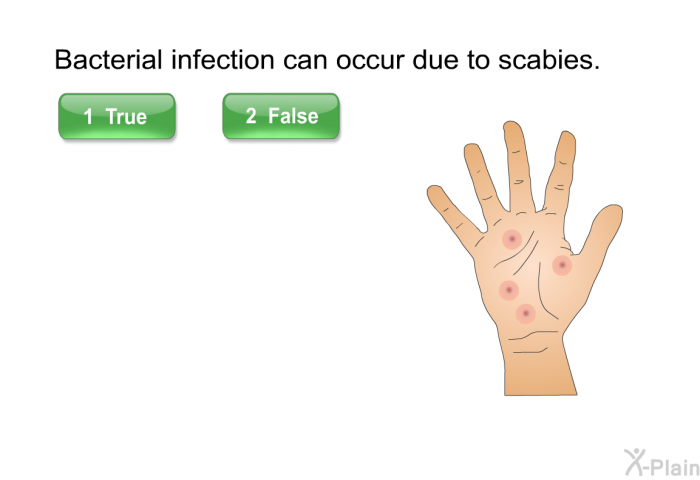 Bacterial infection can occur due to scabies.

1 True

2 False

X-Plain